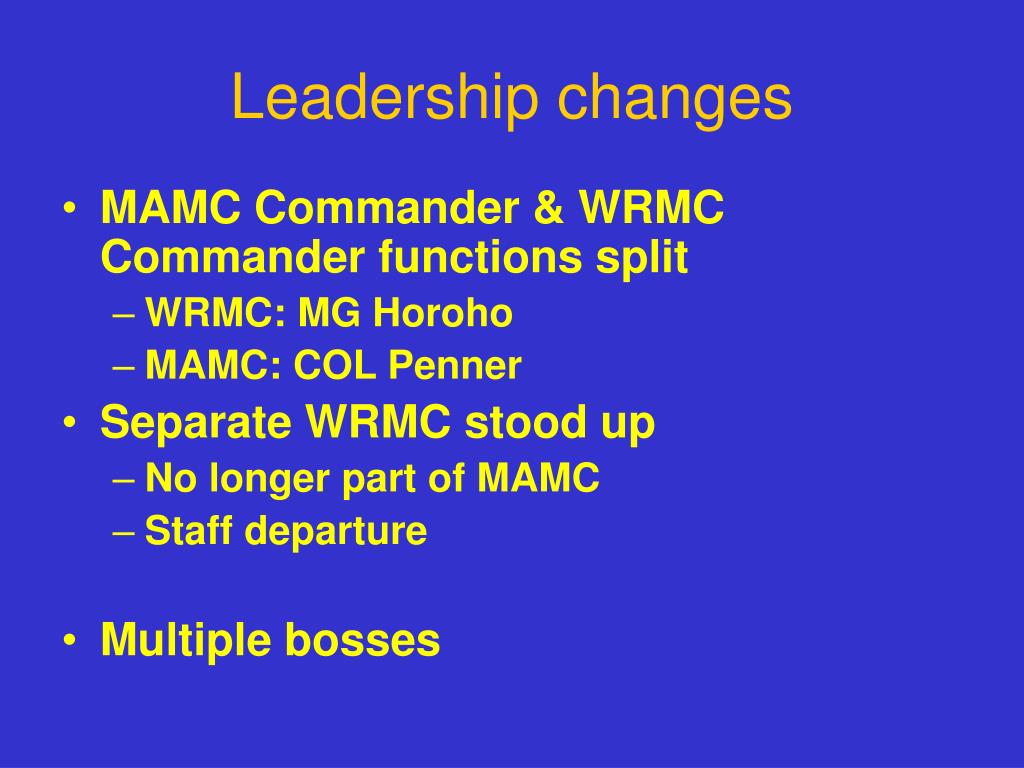 Leadership changes

• MAMC Commander & WRMC Commander functions split
– WRMC: MG Horoho
– MAMC: COL Penner
• Separate WRMC stood up
– No longer part of MAMC
– Staff departure

• Multiple bosses